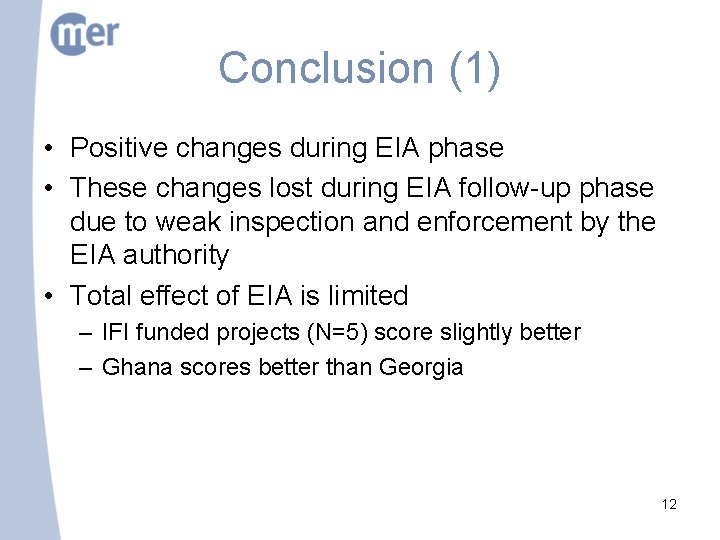 mer

Conclusion (1)

• Positive changes during EIA phase
• These changes lost during EIA follow-up phase due to weak inspection and enforcement by the EIA authority
• Total effect of EIA is limited
– IFI funded projects (N=5) score slightly better
– Ghana scores better than Georgia

12